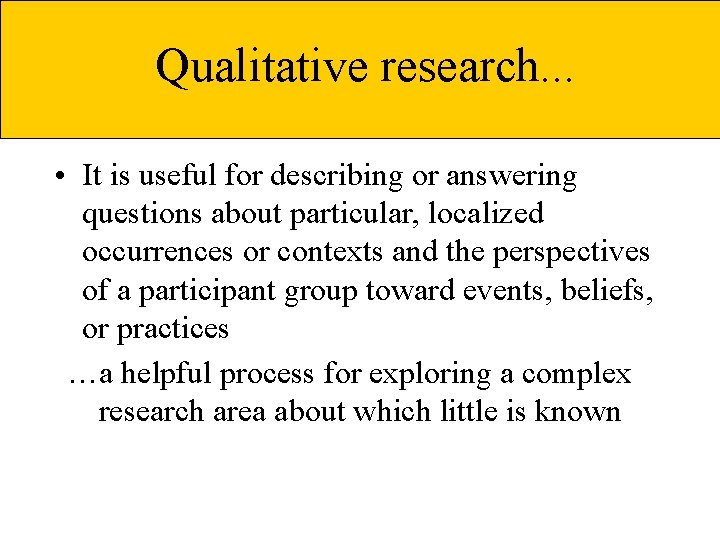 Qualitative research...

• It is useful for describing or answering questions about particular, localized occurrences or contexts and the perspectives of a participant group toward events, beliefs, or practices

…a helpful process for exploring a complex research area about which little is known